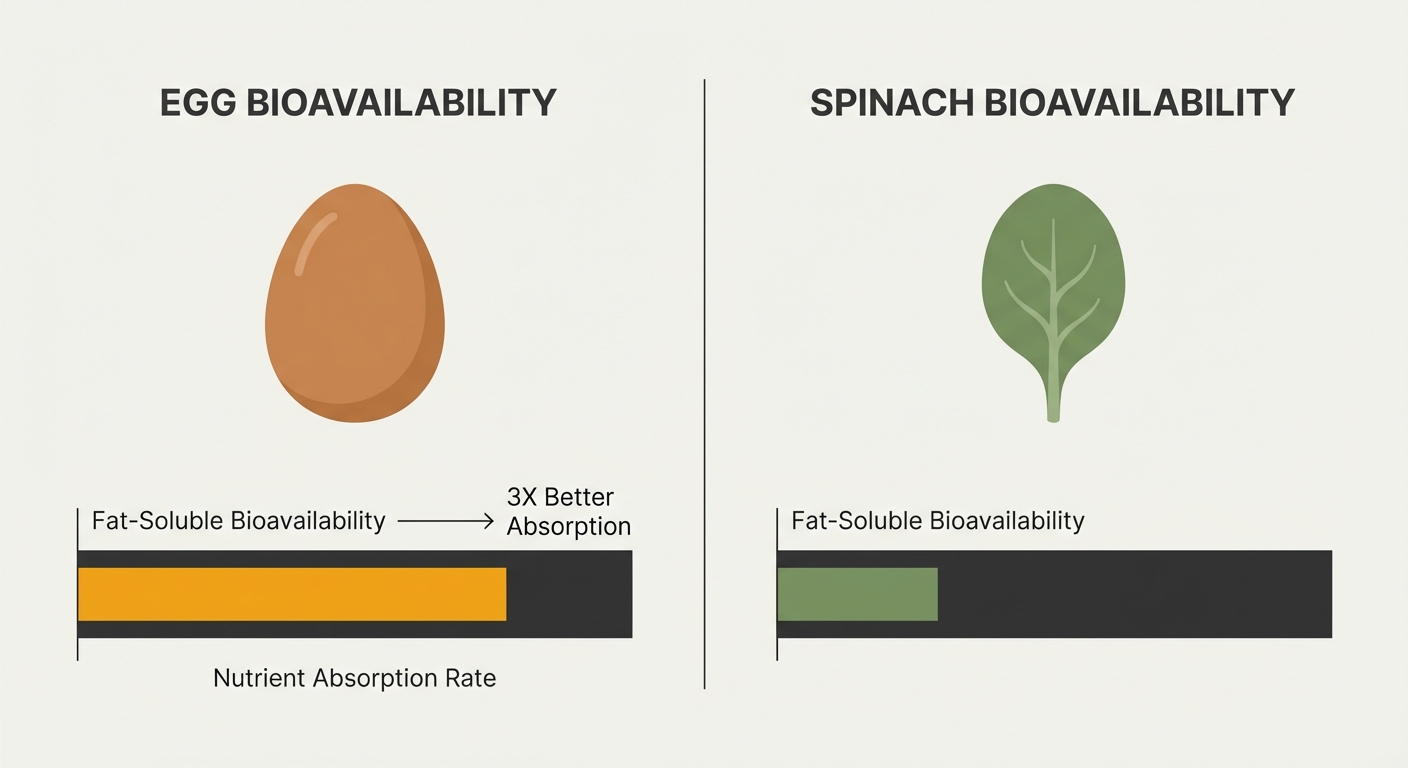 EGG BIOAVAILABILITY

Fat-Soluble Bioavailability → 3X Better Absorption

Nutrient Absorption Rate

SPINACH BIOAVAILABILITY

Fat-Soluble Bioavailability